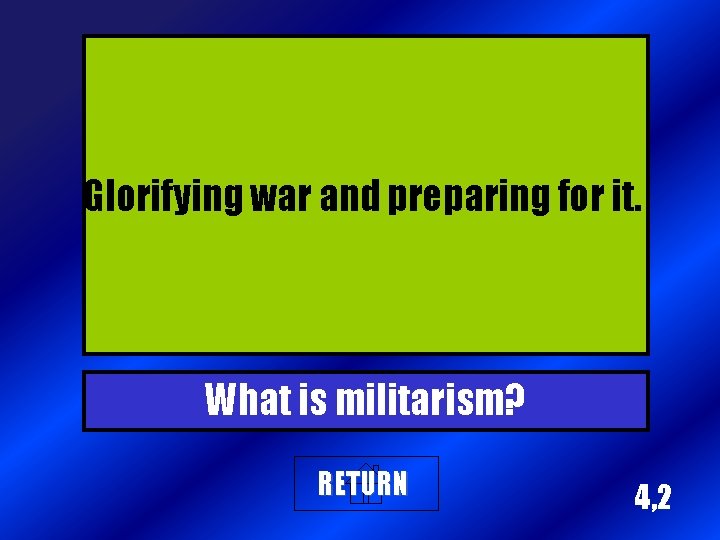 Glorifying war and preparing for it.

What is militarism?

RETURN

4,2